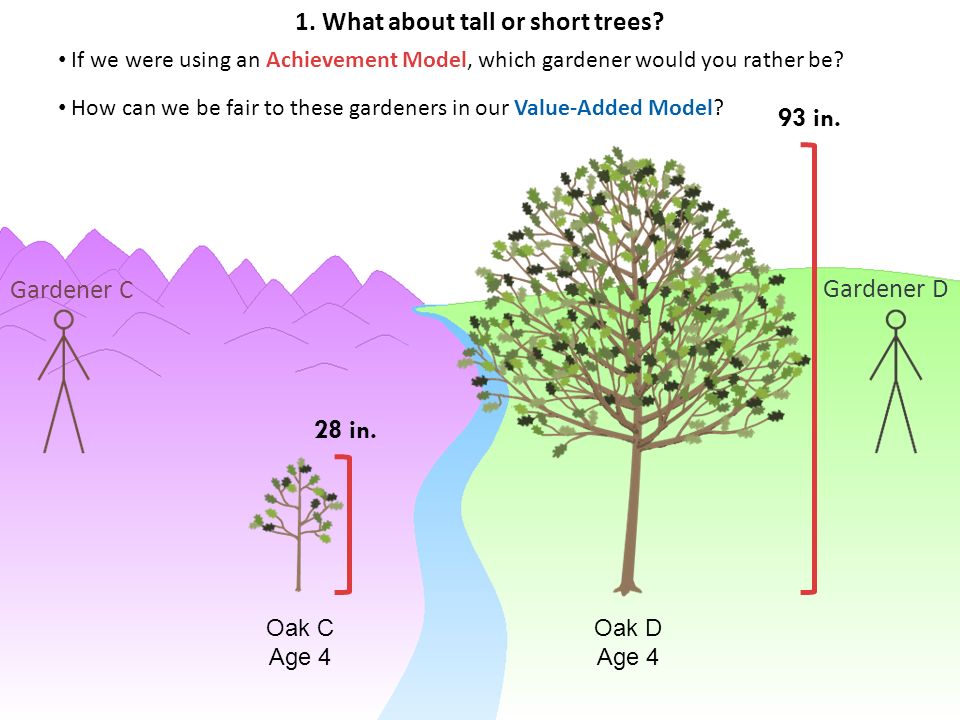 1. What about tall or short trees?

• If we were using an Achievement Model, which gardener would you rather be?

• How can we be fair to these gardeners in our Value-Added Model?

93 in.

Gardener C

Gardener D

28 in.

Oak C
Age 4

Oak D
Age 4